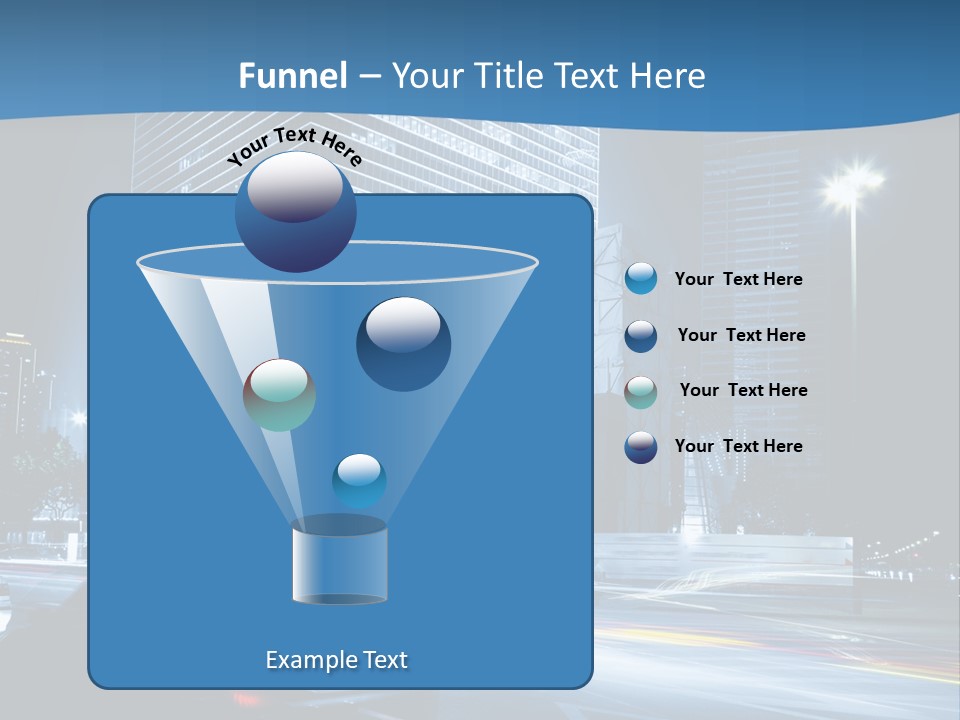 Funnel – Your Title Text Here

Your Text Here

Your Text Here

Your Text Here

Your Text Here

Your Text Here

Example Text